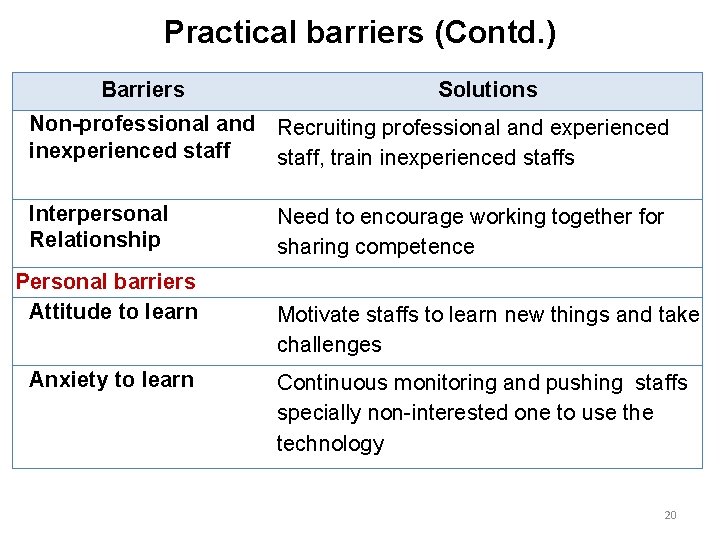 Practical barriers (Contd.)

| Barriers | Solutions |
|---|---|
| Non-professional and inexperienced staff | Recruiting professional and experienced staff, train inexperienced staffs |
| Interpersonal Relationship | Need to encourage working together for sharing competence |
| Personal barriers | |
| Attitude to learn | Motivate staffs to learn new things and take challenges |
| Anxiety to learn | Continuous monitoring and pushing staffs specially non-interested one to use the technology |

20